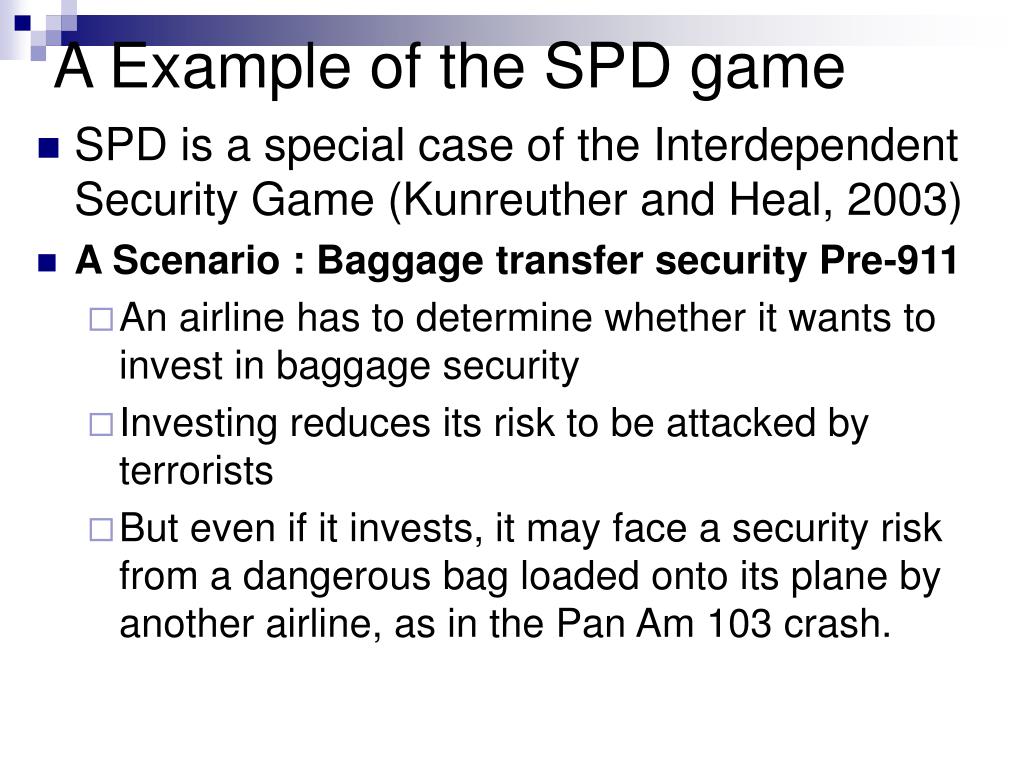 A Example of the SPD game

SPD is a special case of the Interdependent Security Game (Kunreuther and Heal, 2003)

A Scenario : Baggage transfer security Pre-911

An airline has to determine whether it wants to invest in baggage security

Investing reduces its risk to be attacked by terrorists

But even if it invests, it may face a security risk from a dangerous bag loaded onto its plane by another airline, as in the Pan Am 103 crash.